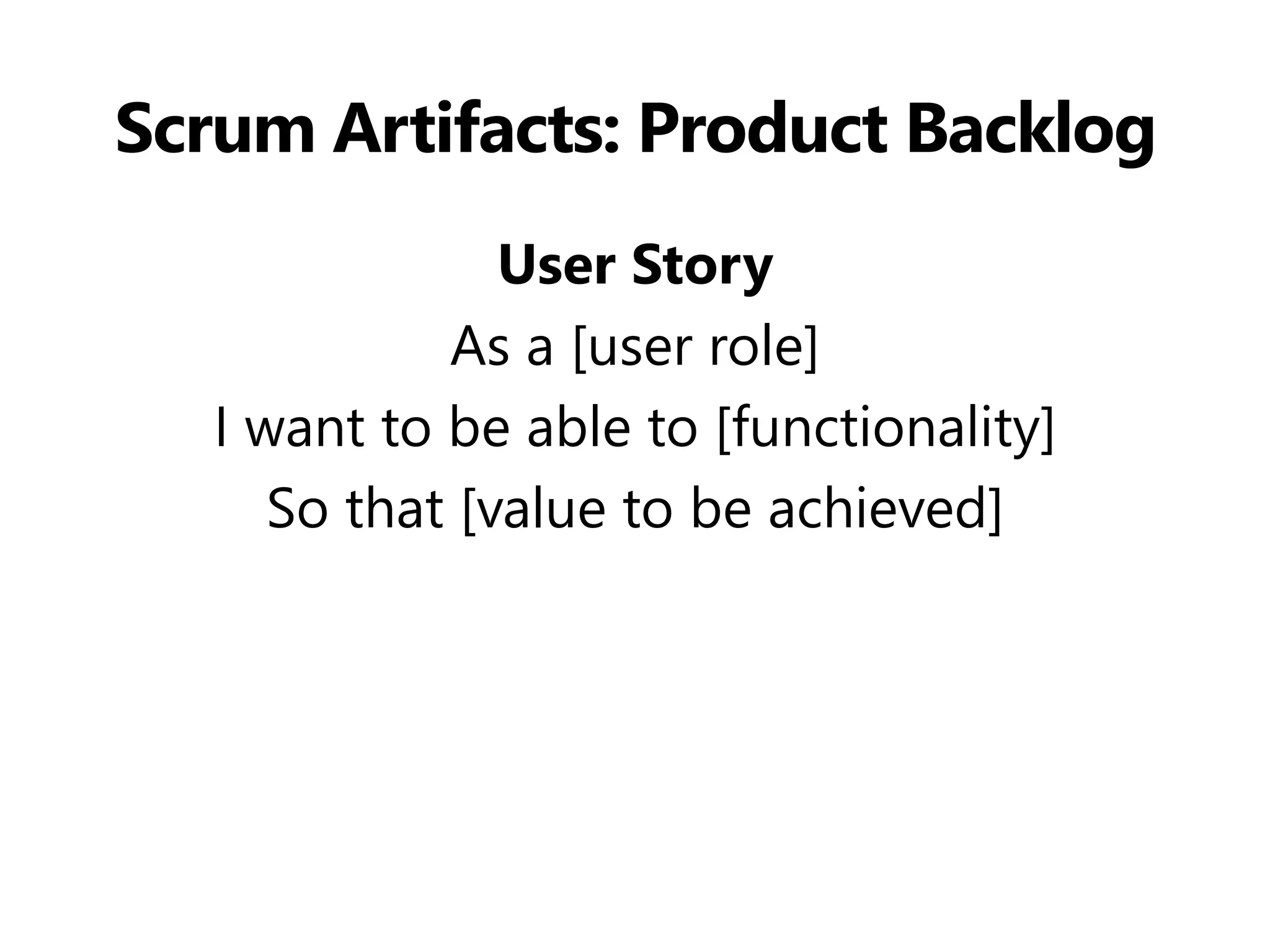 Scrum Artifacts: Product Backlog

User Story

As a [user role]

I want to be able to [functionality]

So that [value to be achieved]